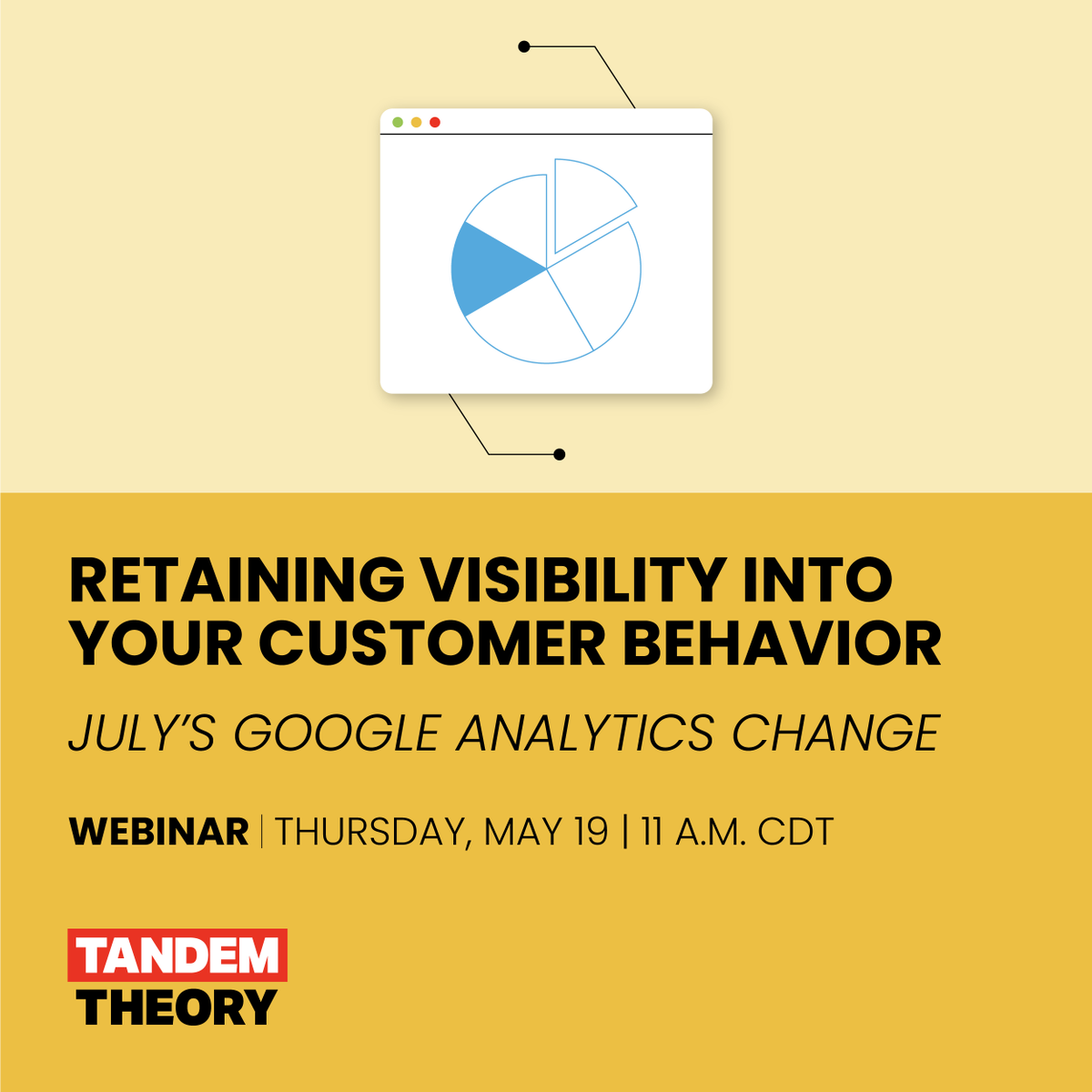 RETAINING VISIBILITY INTO YOUR CUSTOMER BEHAVIOR

JULY'S GOOGLE ANALYTICS CHANGE

WEBINAR | THURSDAY, MAY 19 | 11 A.M. CDT

TANDEM
THEORY